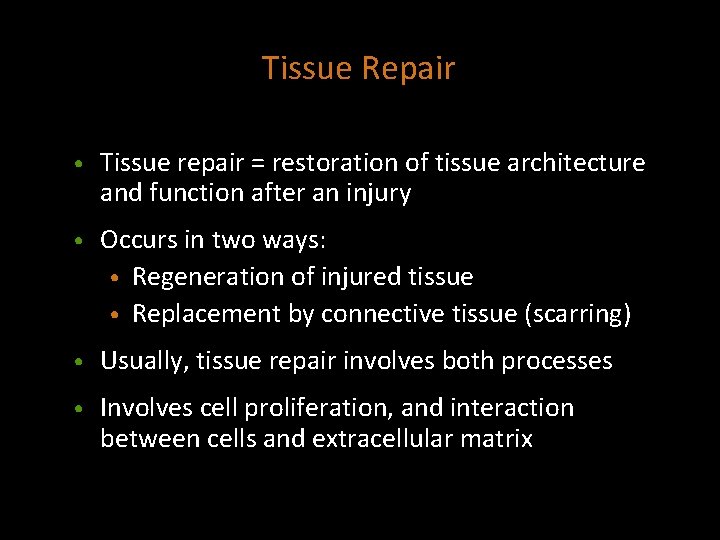 Tissue Repair

• Tissue repair = restoration of tissue architecture and function after an injury

• Occurs in two ways:
  • Regeneration of injured tissue
  • Replacement by connective tissue (scarring)

• Usually, tissue repair involves both processes

• Involves cell proliferation, and interaction between cells and extracellular matrix